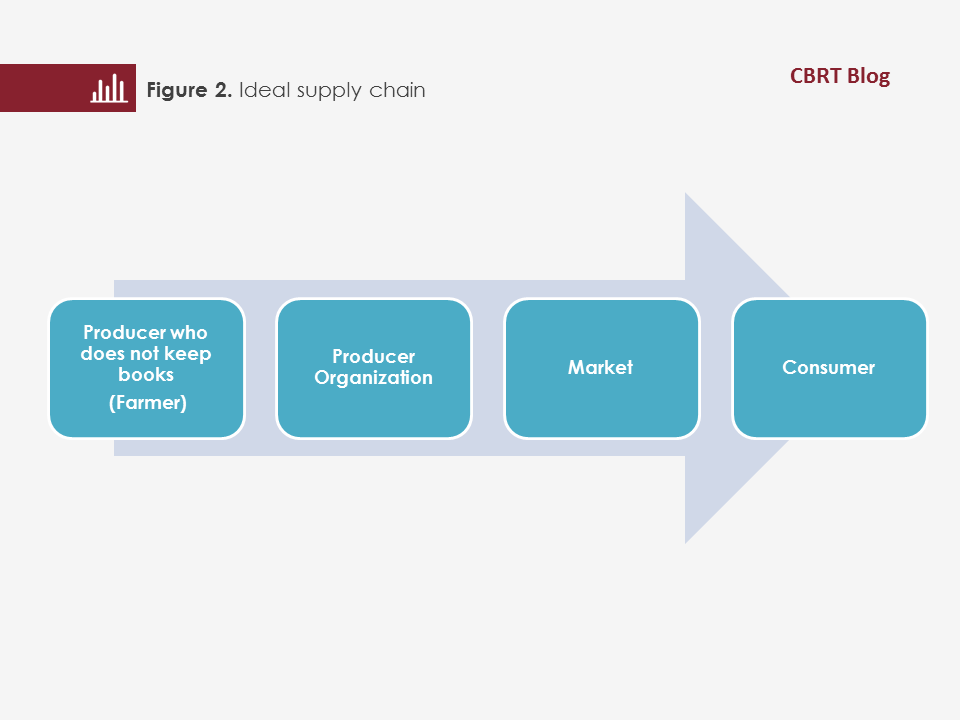 Figure 2. Ideal supply chain

CBRT Blog

Producer who does not keep books
(Farmer)

Producer Organization

Market

Consumer